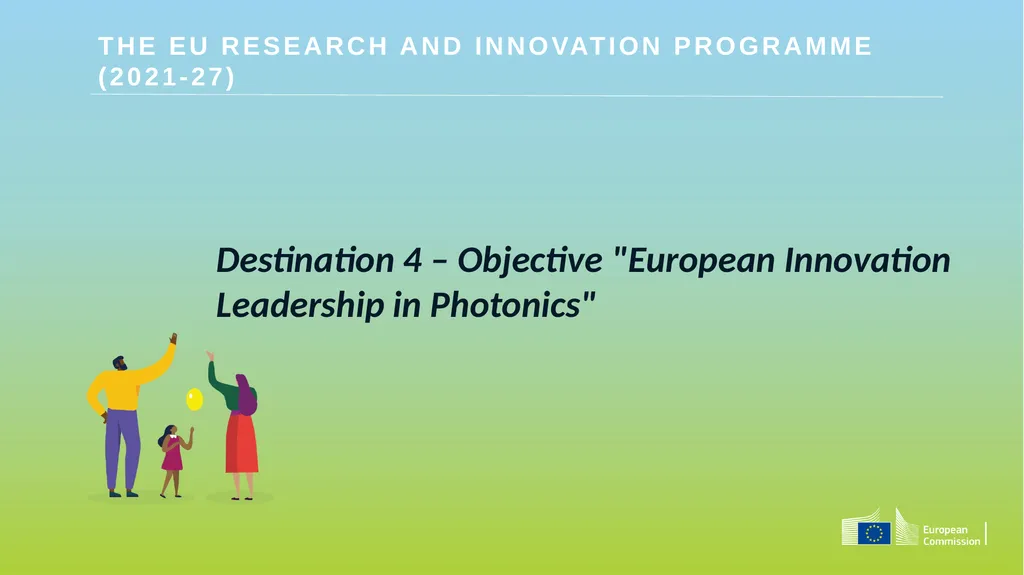 THE EU RESEARCH AND INNOVATION PROGRAMME (2021-27)

Destination 4 – Objective "European Innovation Leadership in Photonics"

European Commission